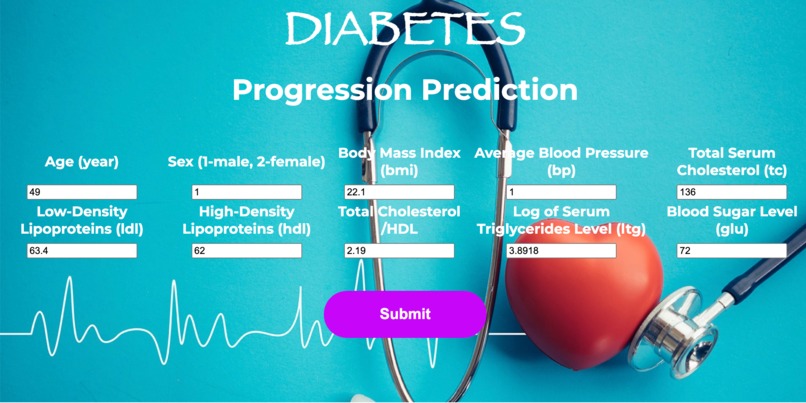 DIABETES

Progression Prediction

Age (year)

49

Sex (1-male, 2-female)

1

Body Mass Index (bmi)

22.1

Average Blood Pressure (bp)

1

Total Serum Cholesterol (tc)

136

Low-Density Lipoproteins (ldl)

63.4

High-Density Lipoproteins (hdl)

62

Total Cholesterol /HDL

2.19

Log of Serum Triglycerides Level (ltg)

3.8918

Blood Sugar Level (glu)

72

Submit